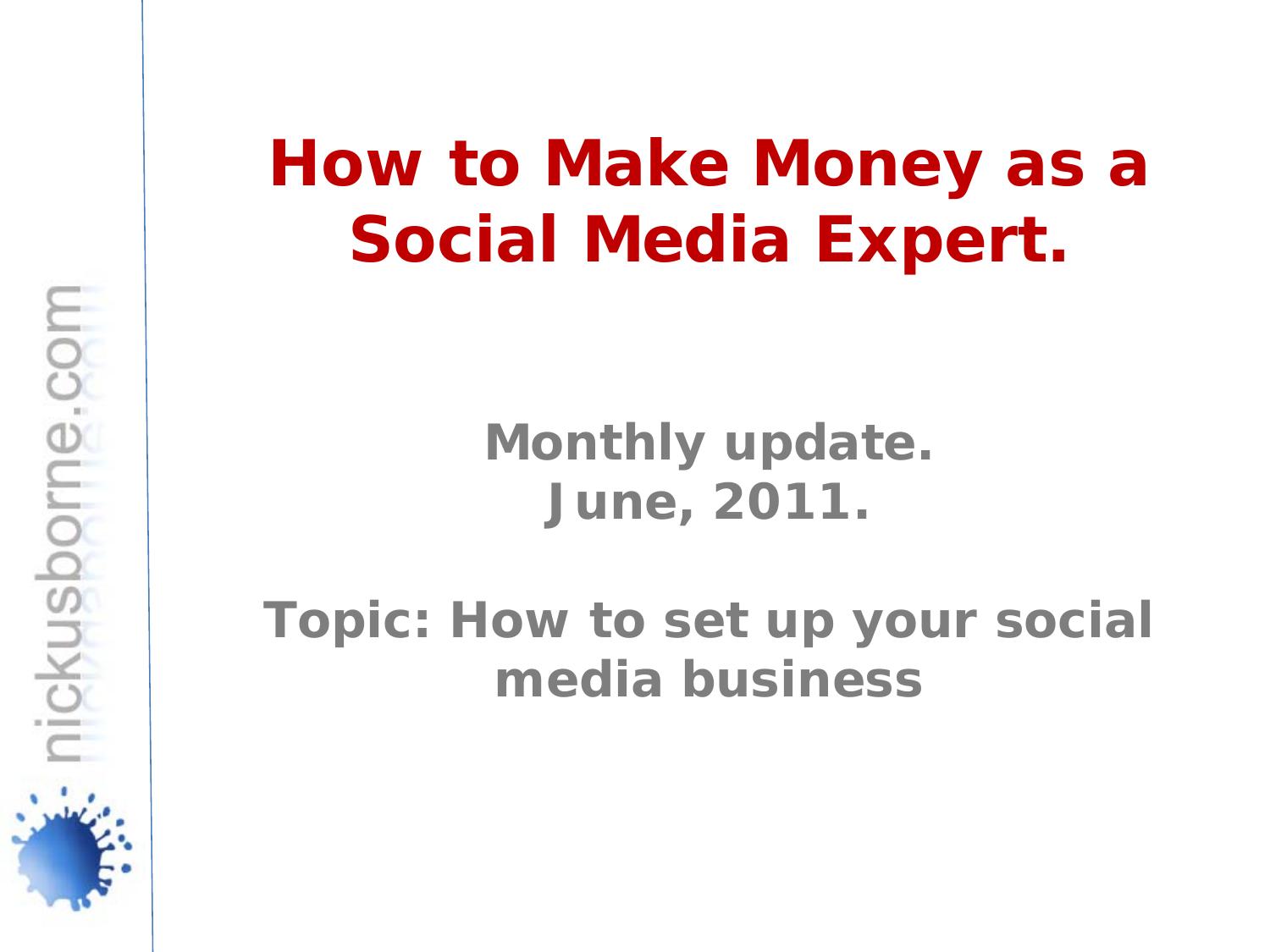 nickusborne.com

How to Make Money as a Social Media Expert.

Monthly update.
June, 2011.

Topic: How to set up your social media business